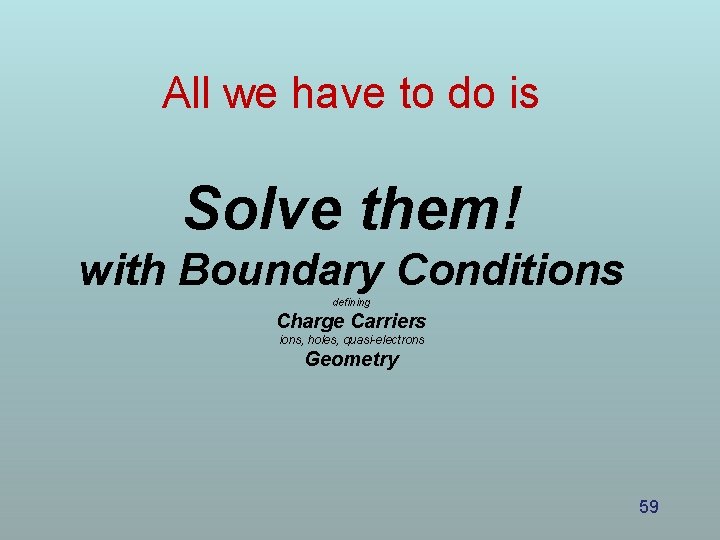 All we have to do is

Solve them!

with Boundary Conditions

defining

Charge Carriers

ions, holes, quasi-electrons

Geometry

59